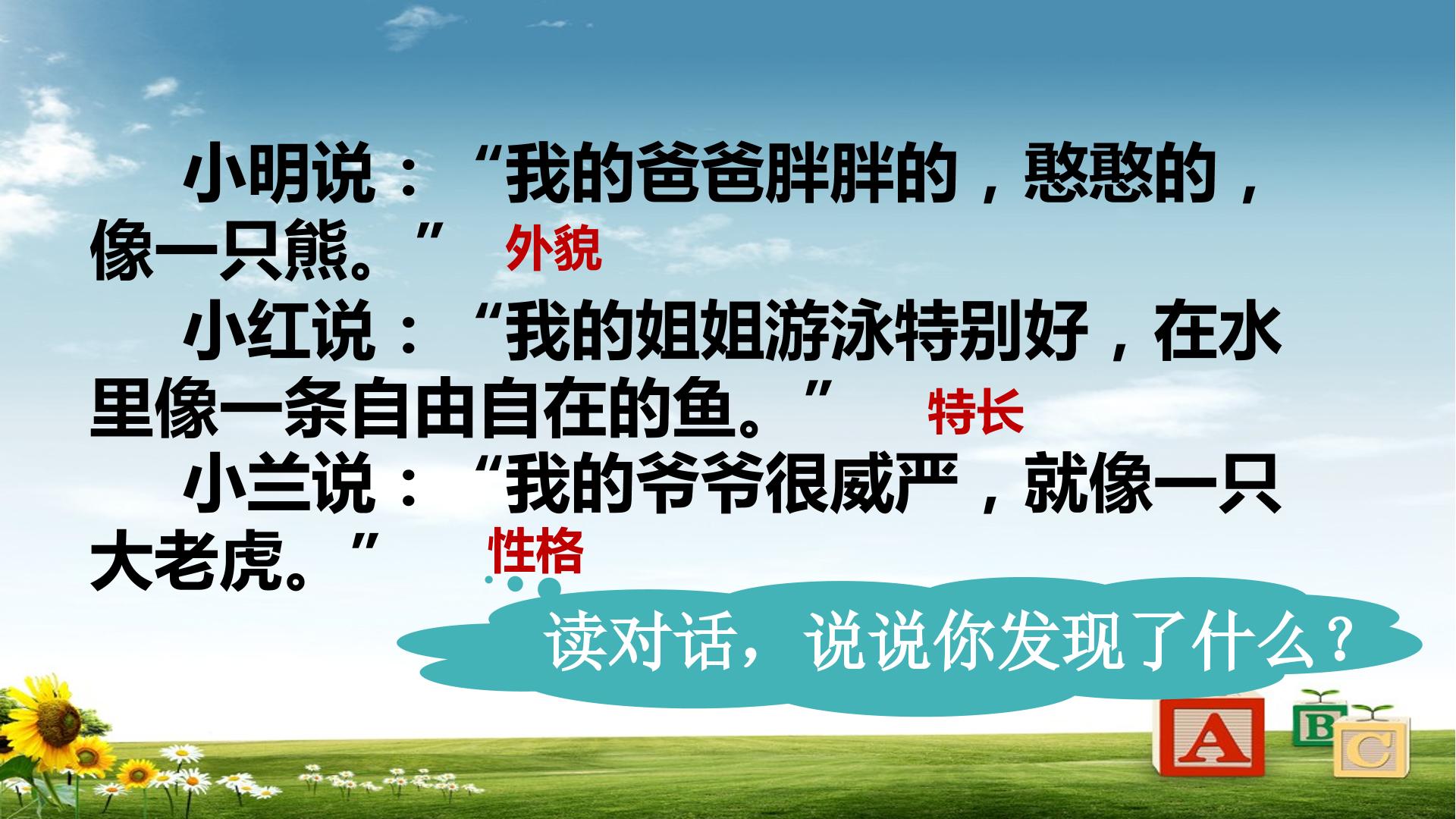 小明说：“我的爸爸胖胖的，憨憨的，像一只熊。” 外貌

小红说：“我的姐姐游泳特别好，在水里像一条自由自在的鱼。” 特长

小兰说：“我的爷爷很威严，就像一只大老虎。” 性格

读对话，说说你发现了什么？

A B C